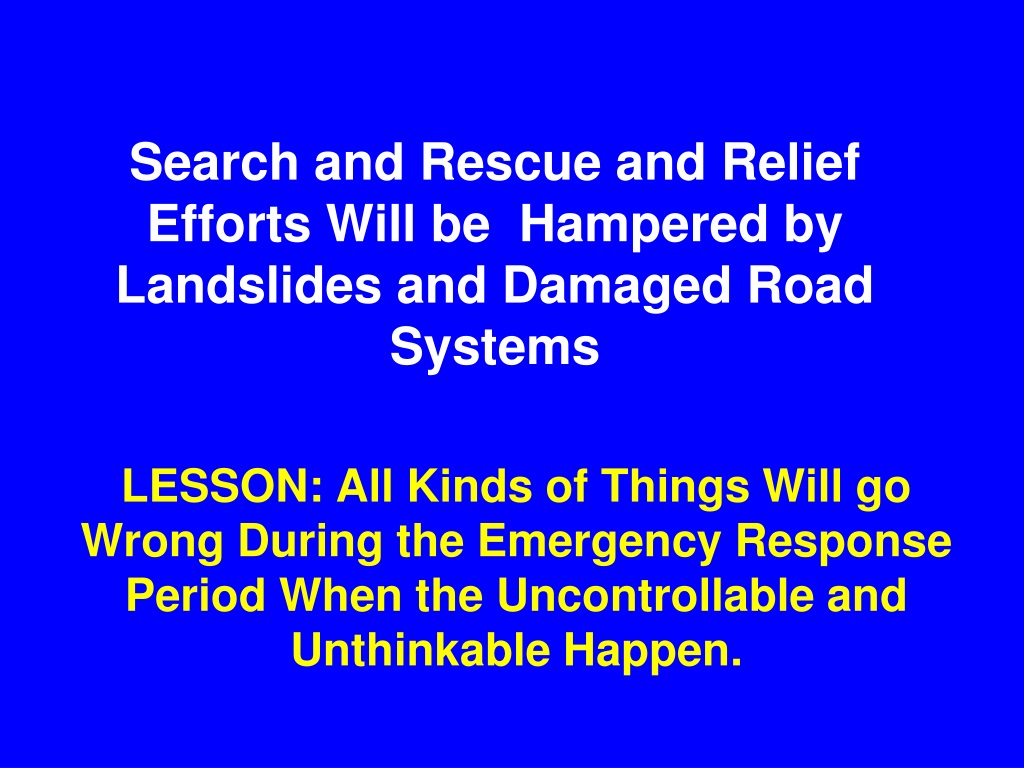 Search and Rescue and Relief Efforts Will be Hampered by Landslides and Damaged Road Systems

LESSON: All Kinds of Things Will go Wrong During the Emergency Response Period When the Uncontrollable and Unthinkable Happen.